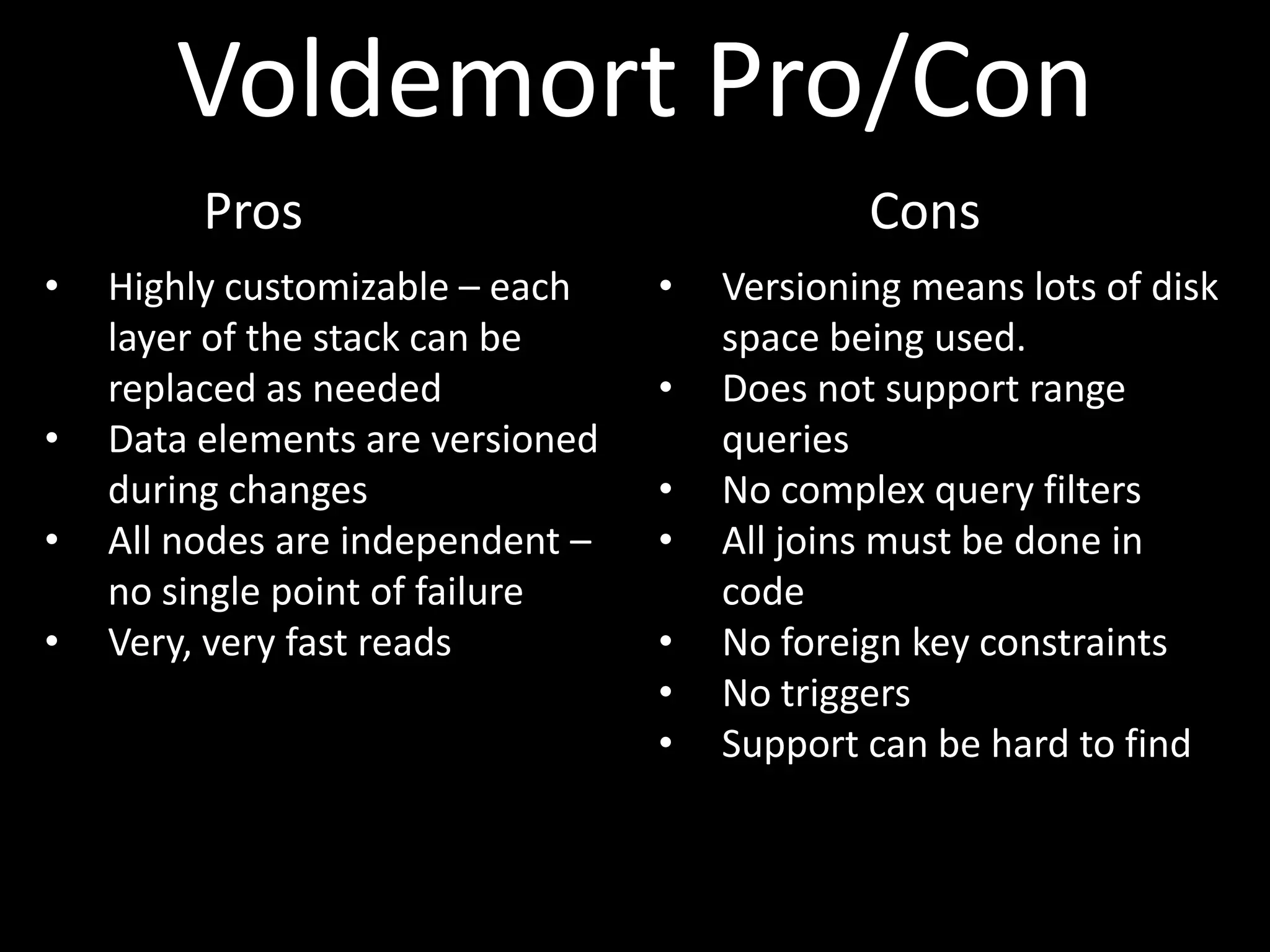 Voldemort Pro/Con

Pros

• Highly customizable – each layer of the stack can be replaced as needed
• Data elements are versioned during changes
• All nodes are independent – no single point of failure
• Very, very fast reads

Cons

• Versioning means lots of disk space being used.
• Does not support range queries
• No complex query filters
• All joins must be done in code
• No foreign key constraints
• No triggers
• Support can be hard to find